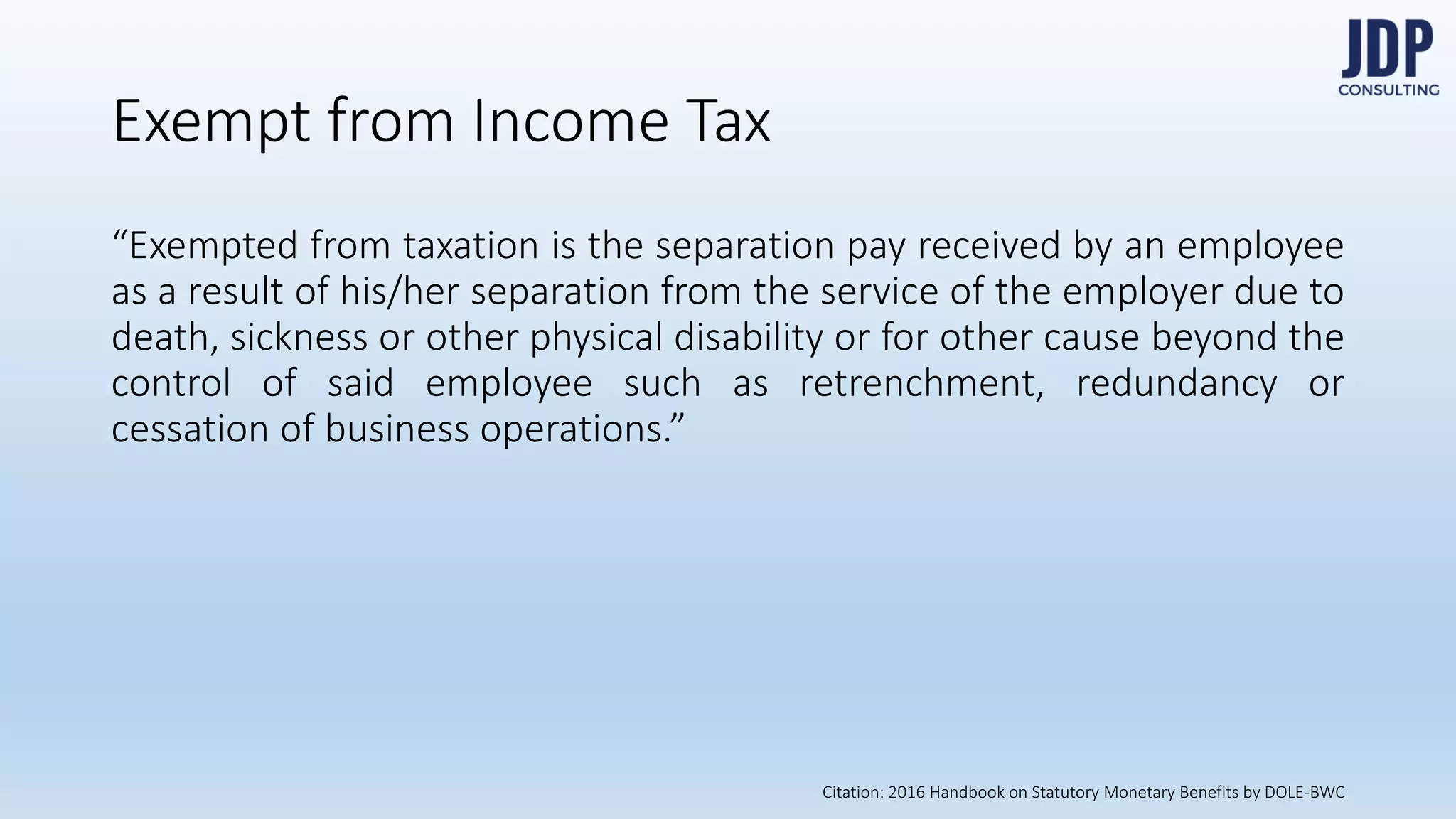 JDP
CONSULTING

Exempt from Income Tax

“Exempted from taxation is the separation pay received by an employee as a result of his/her separation from the service of the employer due to death, sickness or other physical disability or for other cause beyond the control of said employee such as retrenchment, redundancy or cessation of business operations.”

Citation: 2016 Handbook on Statutory Monetary Benefits by DOLE-BWC